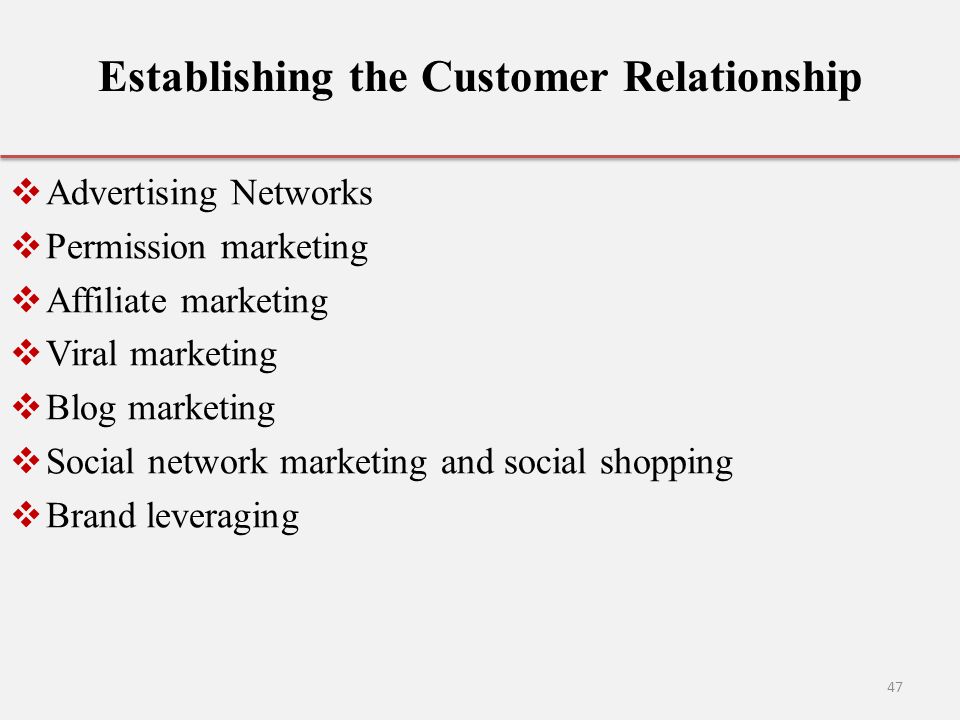 Establishing the Customer Relationship

❖ Advertising Networks
❖ Permission marketing
❖ Affiliate marketing
❖ Viral marketing
❖ Blog marketing
❖ Social network marketing and social shopping
❖ Brand leveraging

47